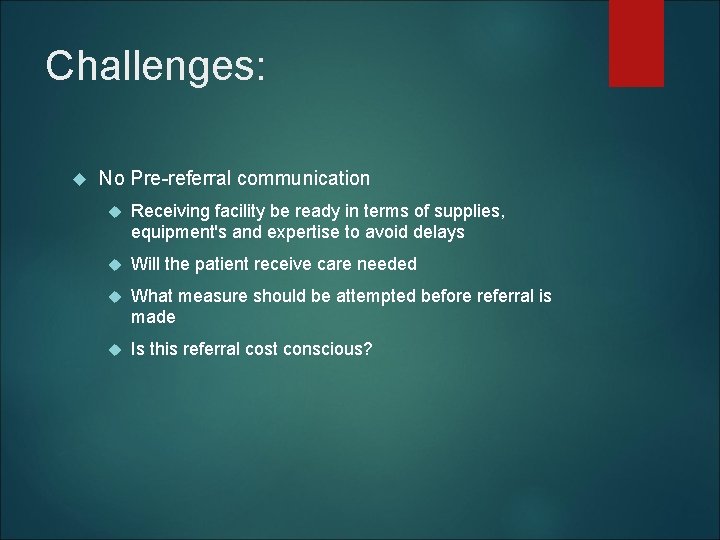 Challenges:

No Pre-referral communication

Receiving facility be ready in terms of supplies, equipment's and expertise to avoid delays

Will the patient receive care needed

What measure should be attempted before referral is made

Is this referral cost conscious?